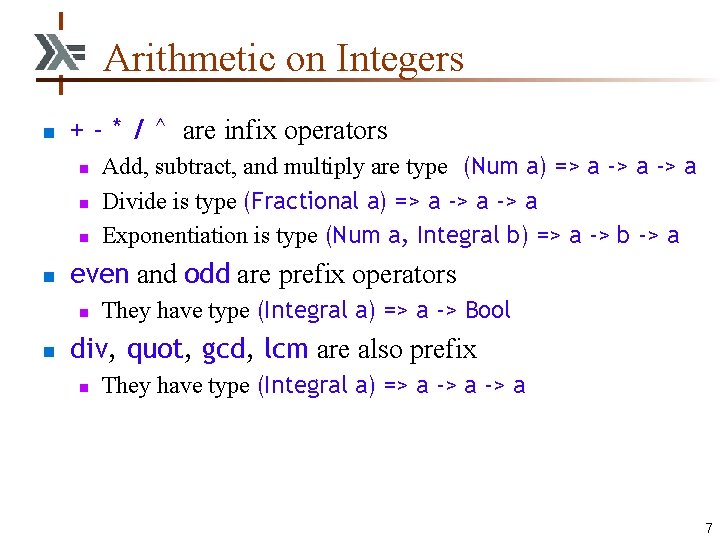 Arithmetic on Integers

+ - * / ^ are infix operators

Add, subtract, and multiply are type (Num a) => a -> a -> a

Divide is type (Fractional a) => a -> a -> a

Exponentiation is type (Num a, Integral b) => a -> b -> a

even and odd are prefix operators

They have type (Integral a) => a -> Bool

div, quot, gcd, lcm are also prefix

They have type (Integral a) => a -> a -> a

7